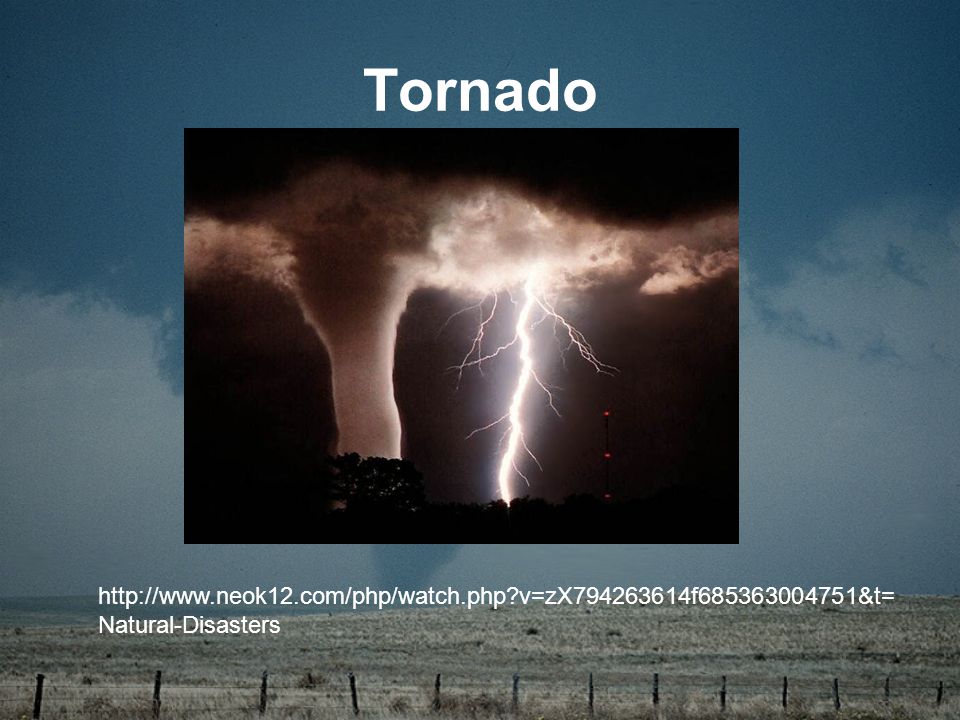 Tornado

http://www.neok12.com/php/watch.php?v=zX794263614f685363004751&t=Natural-Disasters